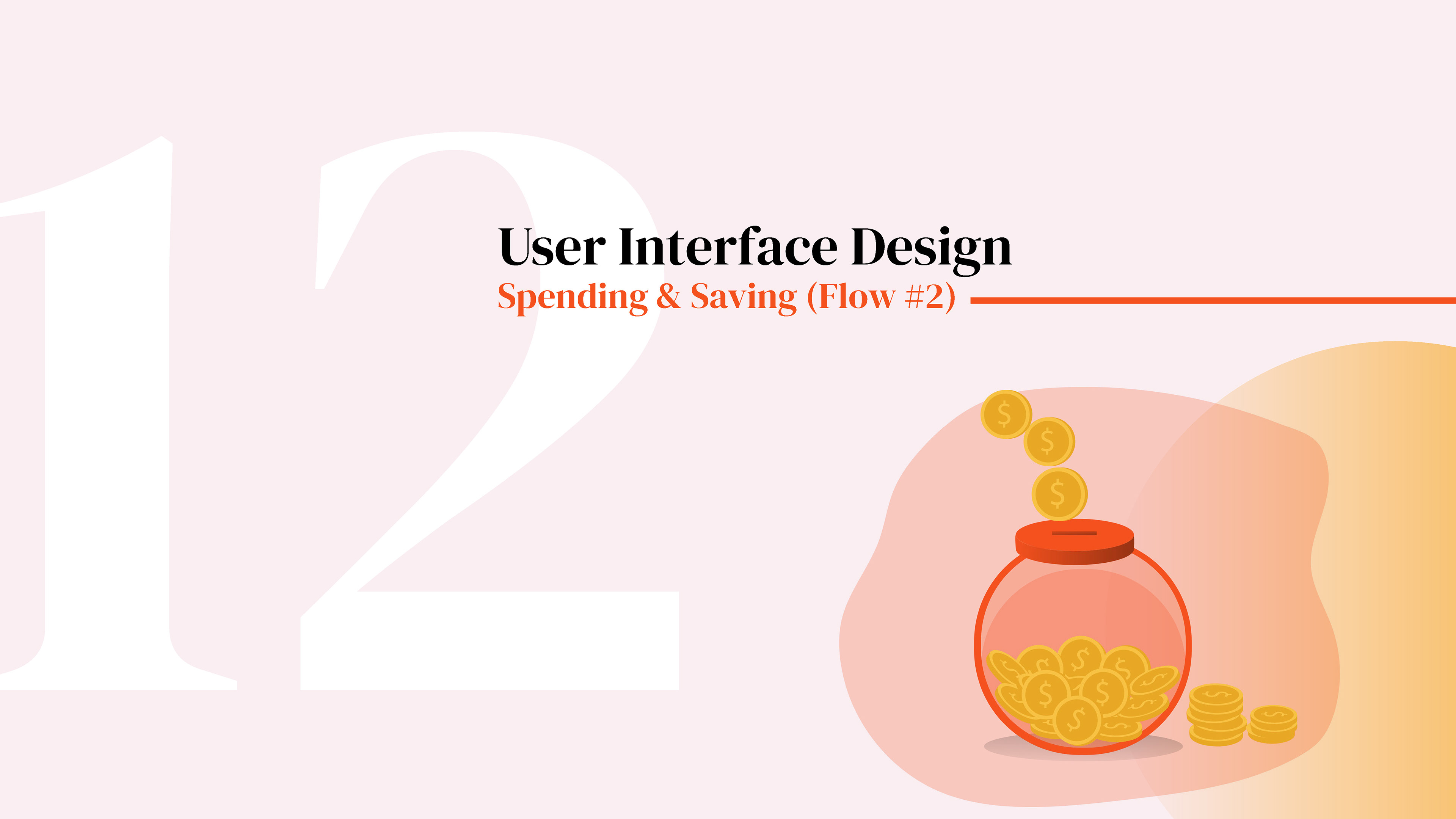 12

User Interface Design

Spending & Saving (Flow #2)